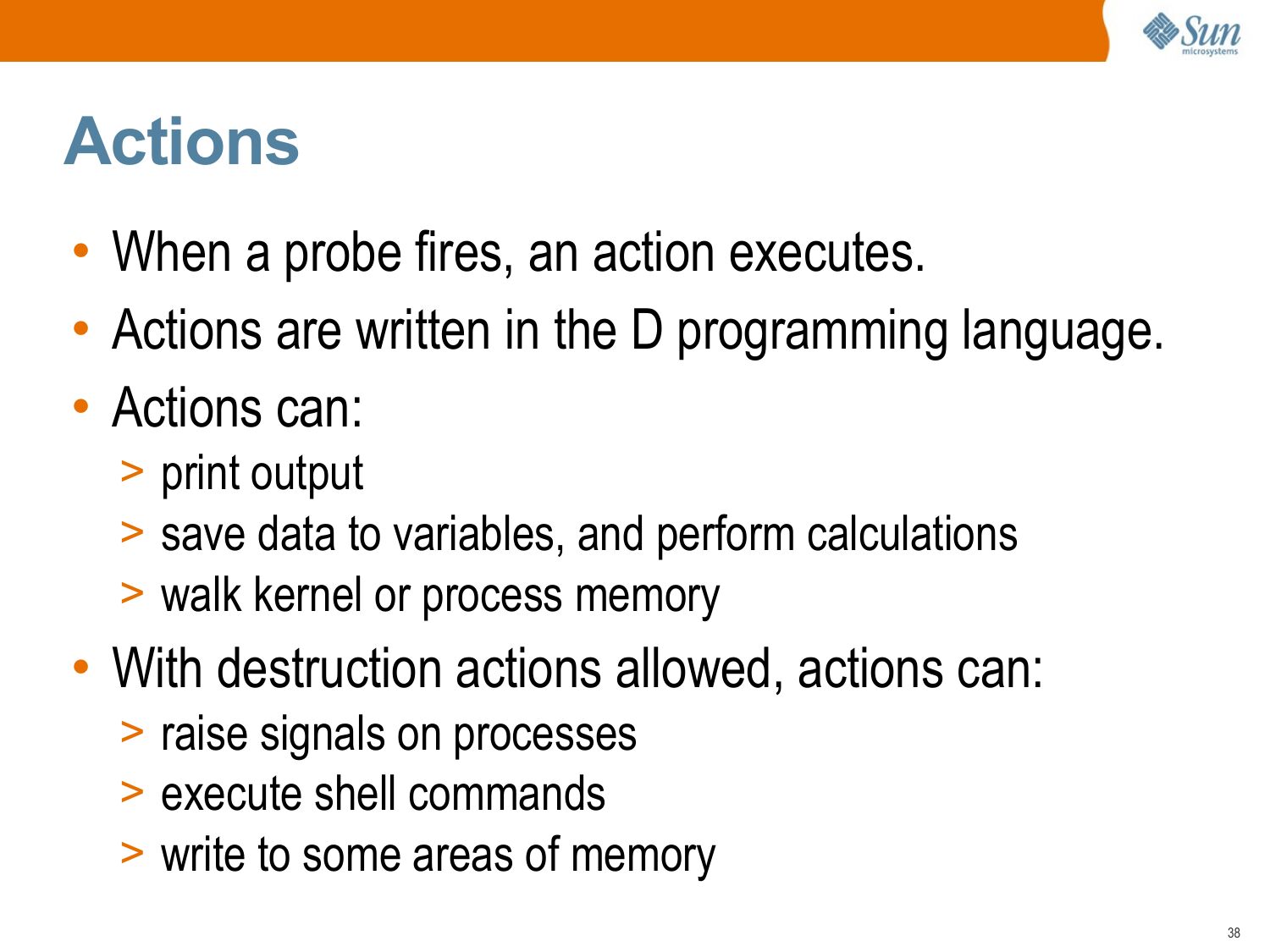 Sun microsystems

Actions

• When a probe fires, an action executes.
• Actions are written in the D programming language.
• Actions can:
> print output
> save data to variables, and perform calculations
> walk kernel or process memory
• With destruction actions allowed, actions can:
> raise signals on processes
> execute shell commands
> write to some areas of memory

38